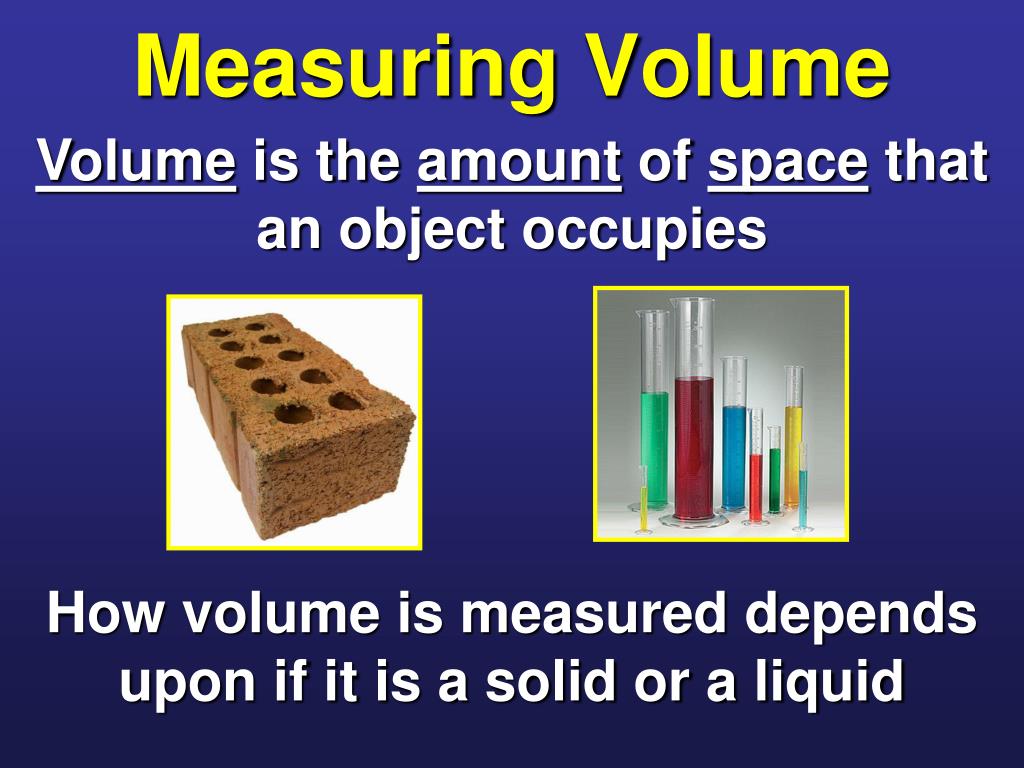 Measuring Volume

Volume is the amount of space that an object occupies

How volume is measured depends upon if it is a solid or a liquid